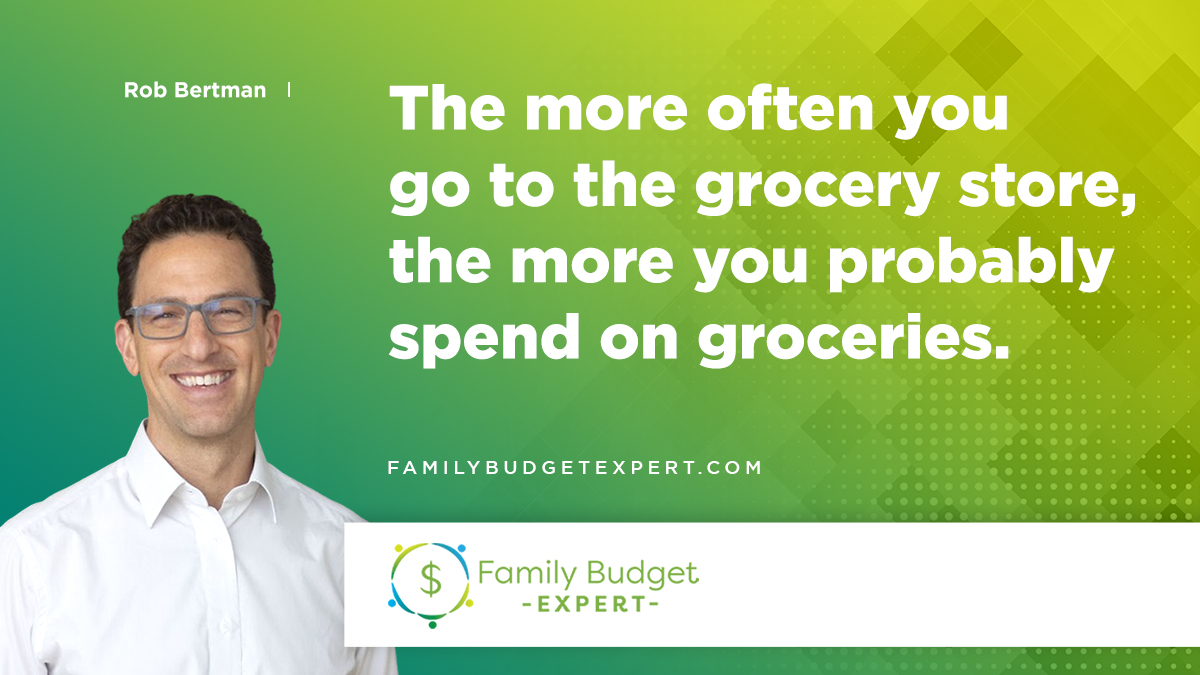 Rob Bertman |

The more often you go to the grocery store, the more you probably spend on groceries.

FAMILYBUDGETEXPERT.COM

$ Family Budget
-EXPERT-